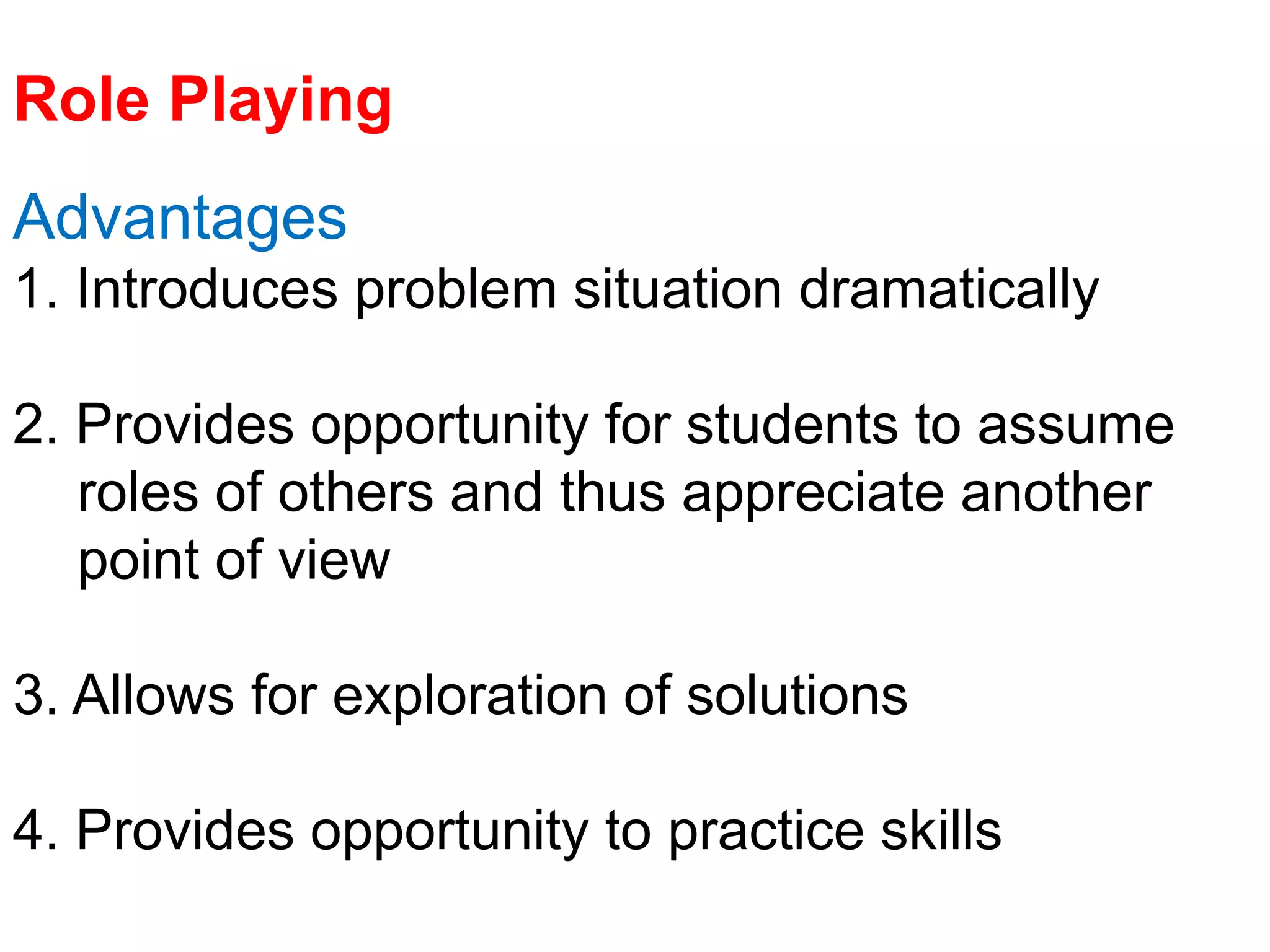 Role Playing

Advantages
1. Introduces problem situation dramatically

2. Provides opportunity for students to assume roles of others and thus appreciate another point of view

3. Allows for exploration of solutions

4. Provides opportunity to practice skills